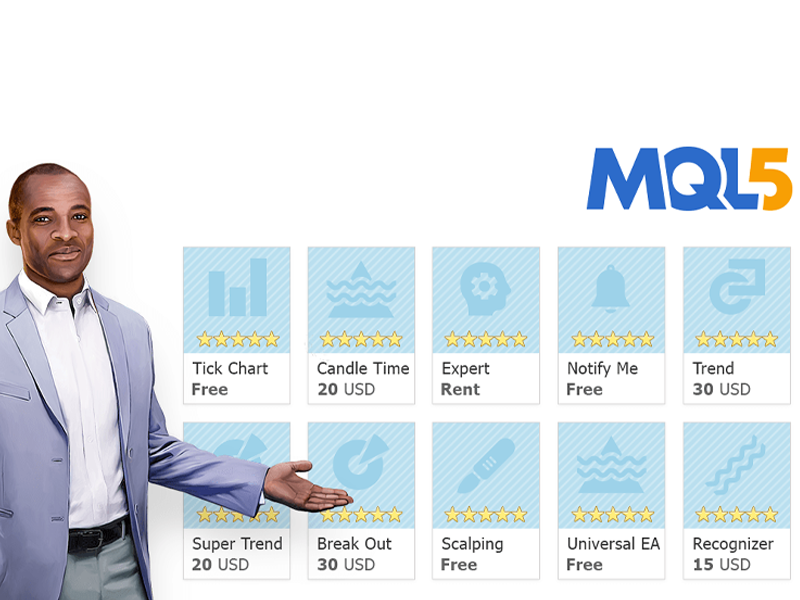 MQL5

Tick Chart
Free

Candle Time
20 USD

Expert
Rent

Notify Me
Free

Trend
30 USD

Super Trend
20 USD

Break Out
30 USD

Scalping
Free

Universal EA
Free

Recognizer
15 USD